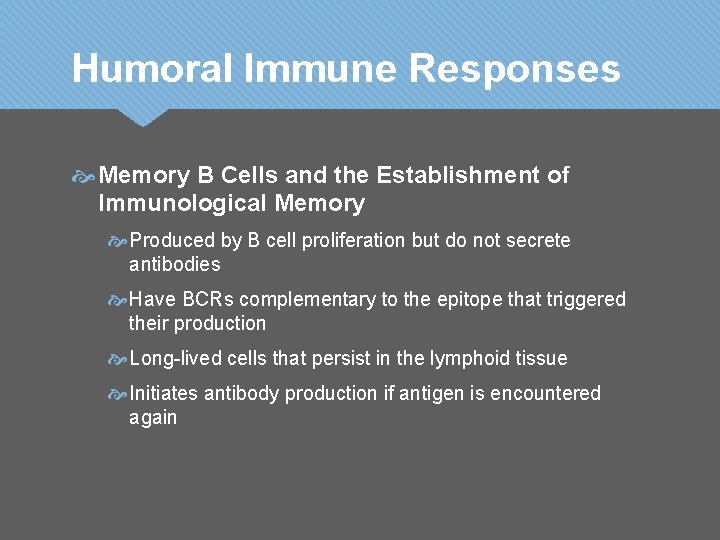 Humoral Immune Responses

Memory B Cells and the Establishment of Immunological Memory

Produced by B cell proliferation but do not secrete antibodies

Have BCRs complementary to the epitope that triggered their production

Long-lived cells that persist in the lymphoid tissue

Initiates antibody production if antigen is encountered again